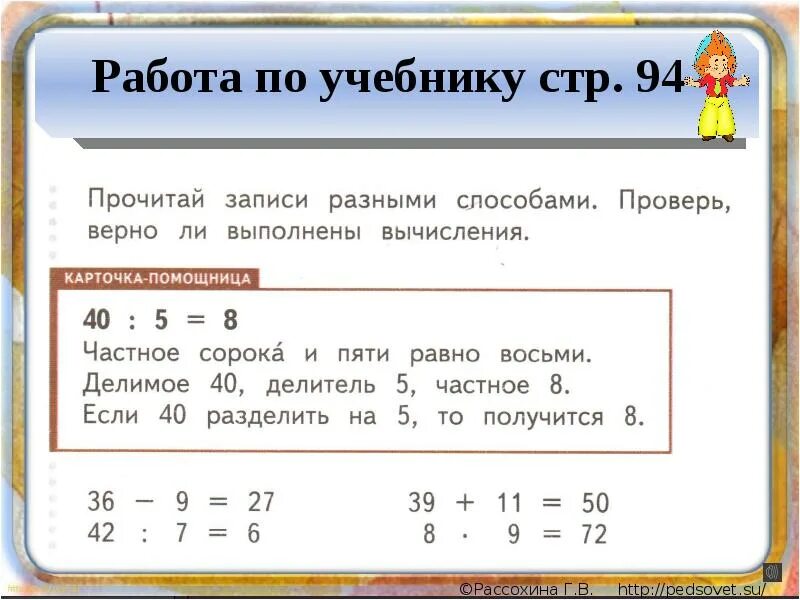 Работа по учебнику стр. 94

Прочитай записи разными способами. Проверь, верно ли выполнены вычисления.

КАРТОЧКА-ПОМОЩНИЦА

$40 : 5 = 8$
Частное сорока́ и пяти равно восьми.
Делимое 40, делитель 5, частное 8.
Если 40 разделить на 5, то получится 8.

$36 - 9 = 27$
$42 : 7 = 6$

$39 + 11 = 50$
$8 \cdot 9 = 72$

©Рассохина Г.В. http://pedsovet.su/